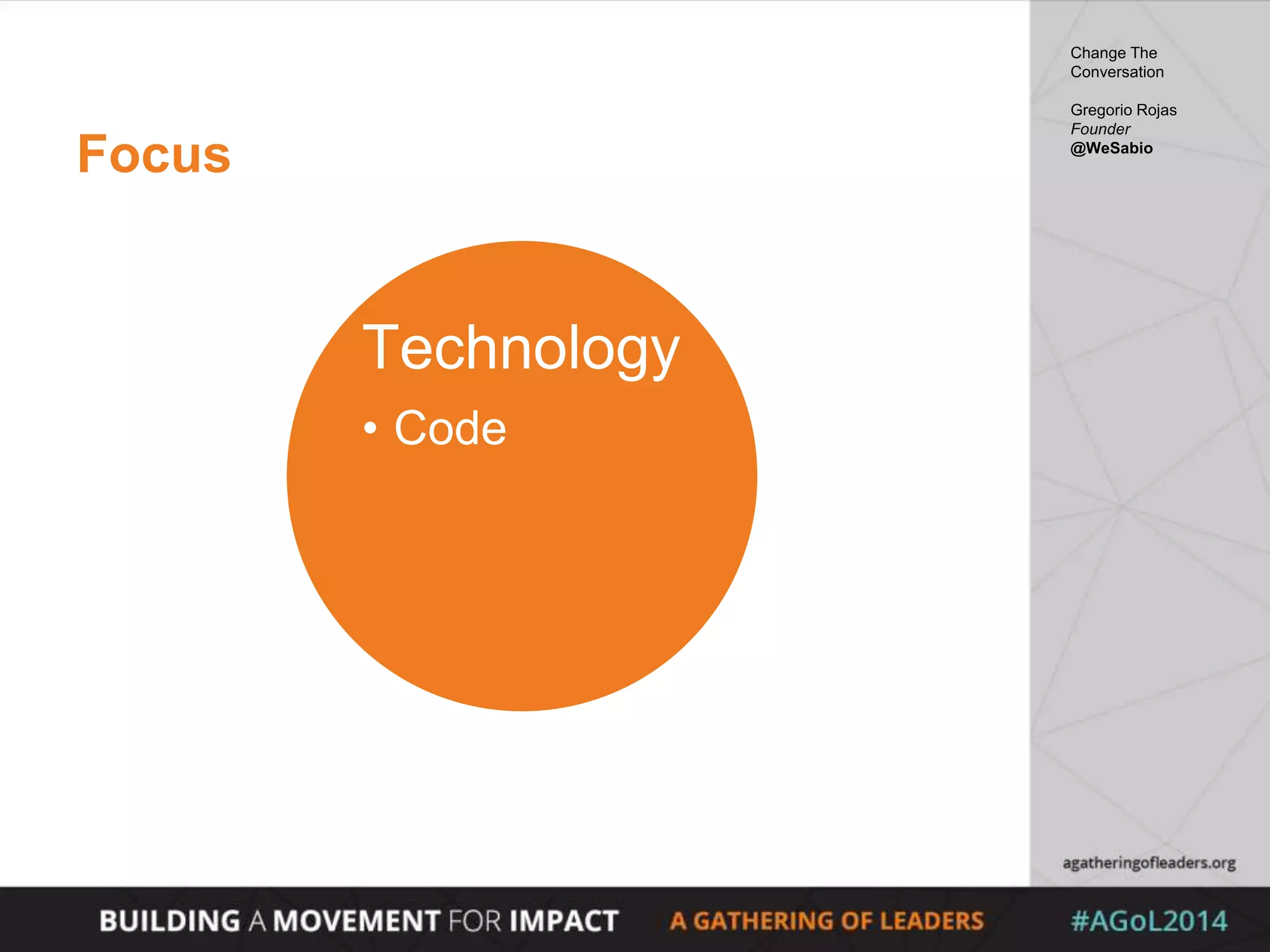 Focus

Technology
• Code

Change The Conversation

Gregorio Rojas
Founder
@WeSabio

agatheringofleaders.org

BUILDING A MOVEMENT FOR IMPACT A GATHERING OF LEADERS #AGoL2014